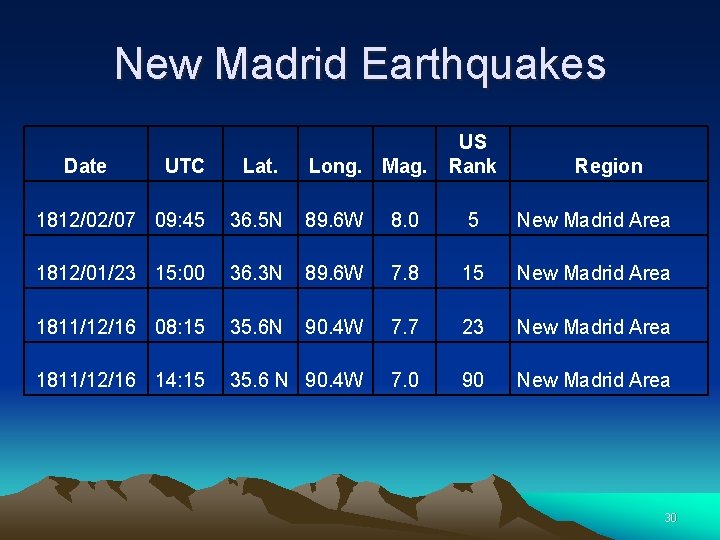 New Madrid Earthquakes

| Date | UTC | Lat. | Long. | Mag. | US Rank | Region |
|---|---|---|---|---|---|---|
| 1812/02/07 | 09:45 | 36.5N | 89.6W | 8.0 | 5 | New Madrid Area |
| 1812/01/23 | 15:00 | 36.3N | 89.6W | 7.8 | 15 | New Madrid Area |
| 1811/12/16 | 08:15 | 35.6N | 90.4W | 7.7 | 23 | New Madrid Area |
| 1811/12/16 | 14:15 | 35.6 N | 90.4W | 7.0 | 90 | New Madrid Area |

30